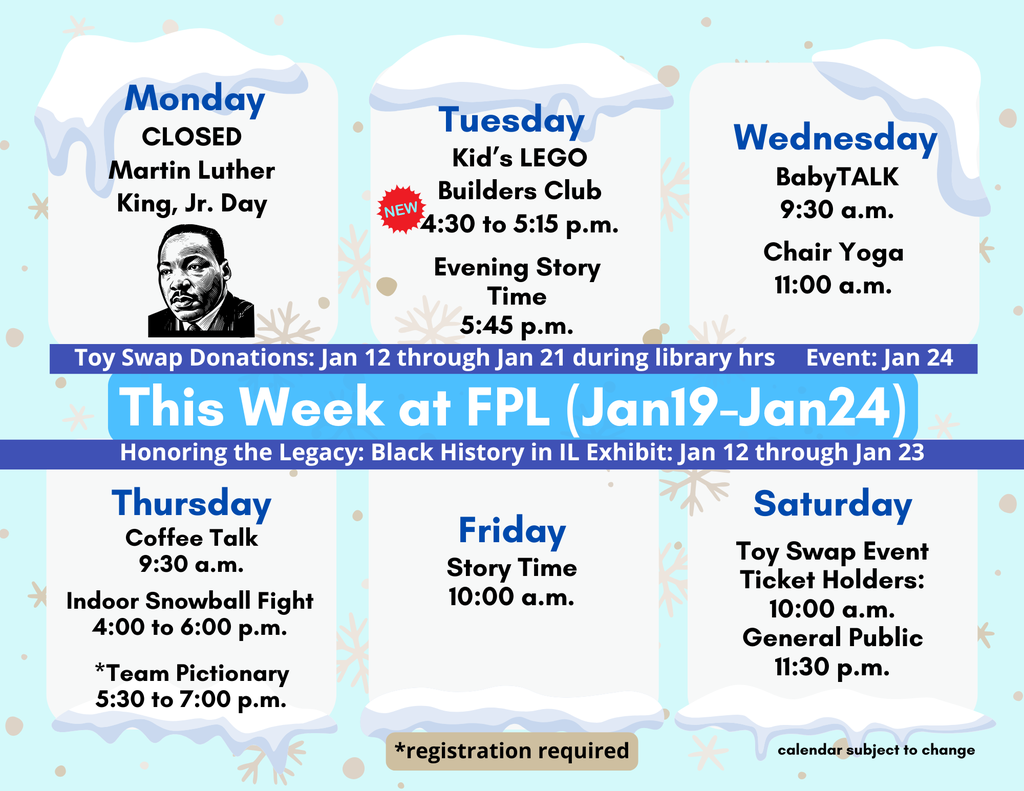 Monday
CLOSED
Martin Luther King, Jr. Day

Tuesday
Kid's LEGO Builders Club
NEW
4:30 to 5:15 p.m.

Evening Story Time
5:45 p.m.

Wednesday
BabyTALK
9:30 a.m.

Chair Yoga
11:00 a.m.

Toy Swap Donations: Jan 12 through Jan 21 during library hrs Event: Jan 24

This Week at FPL (Jan19-Jan24)

Honoring the Legacy: Black History in IL Exhibit: Jan 12 through Jan 23

Thursday
Coffee Talk
9:30 a.m.

Indoor Snowball Fight
4:00 to 6:00 p.m.

*Team Pictionary
5:30 to 7:00 p.m.

Friday
Story Time
10:00 a.m.

Saturday
Toy Swap Event
Ticket Holders:
10:00 a.m.
General Public
11:30 p.m.

*registration required

calendar subject to change